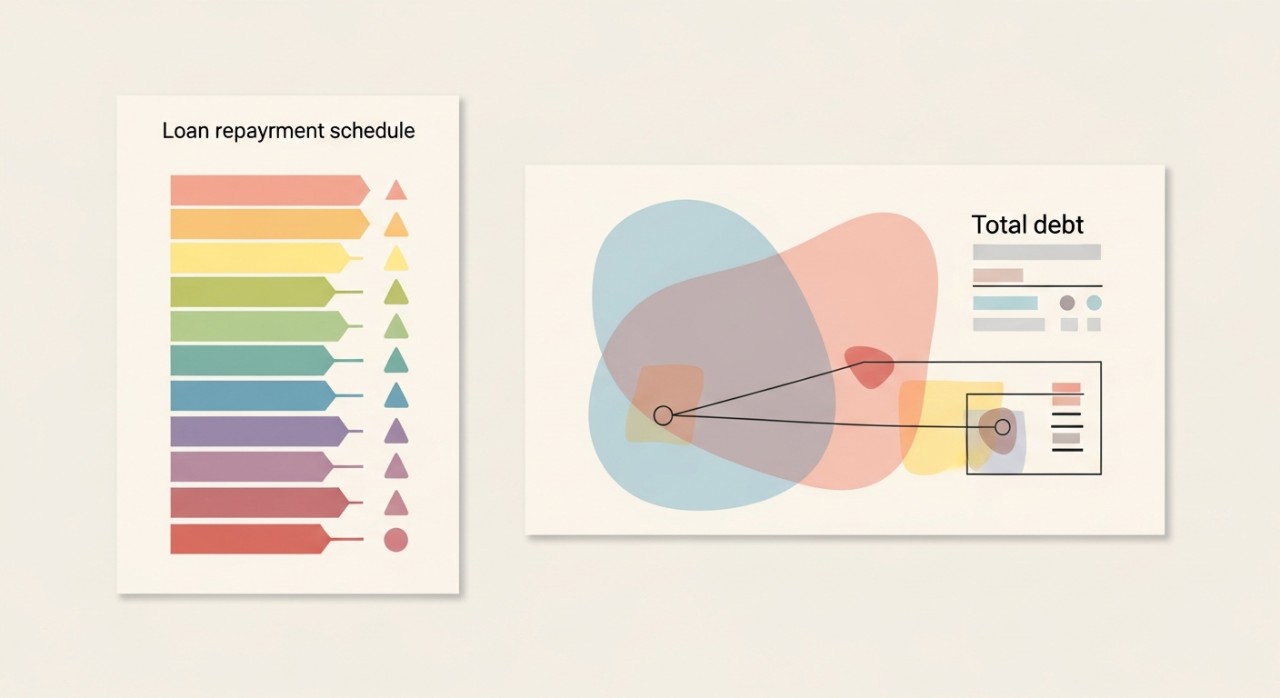 Loan repayrment schedule

Total debt